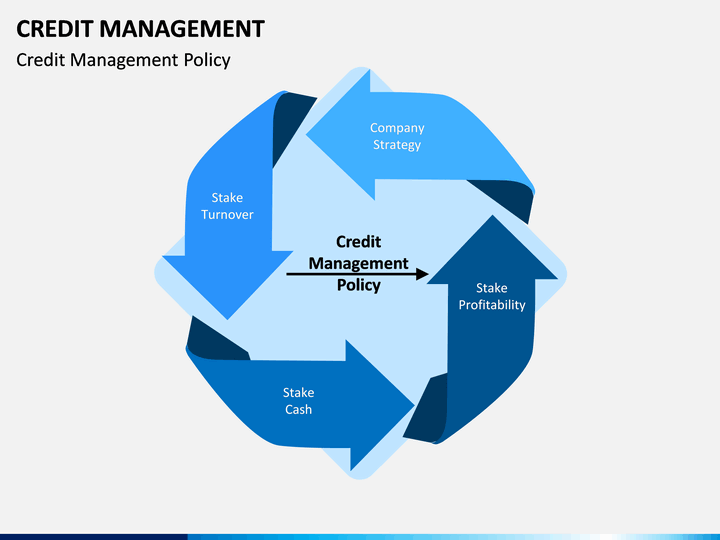 CREDIT MANAGEMENT

Credit Management Policy

Company Strategy

Stake Turnover

Credit Management Policy

Stake Profitability

Stake Cash